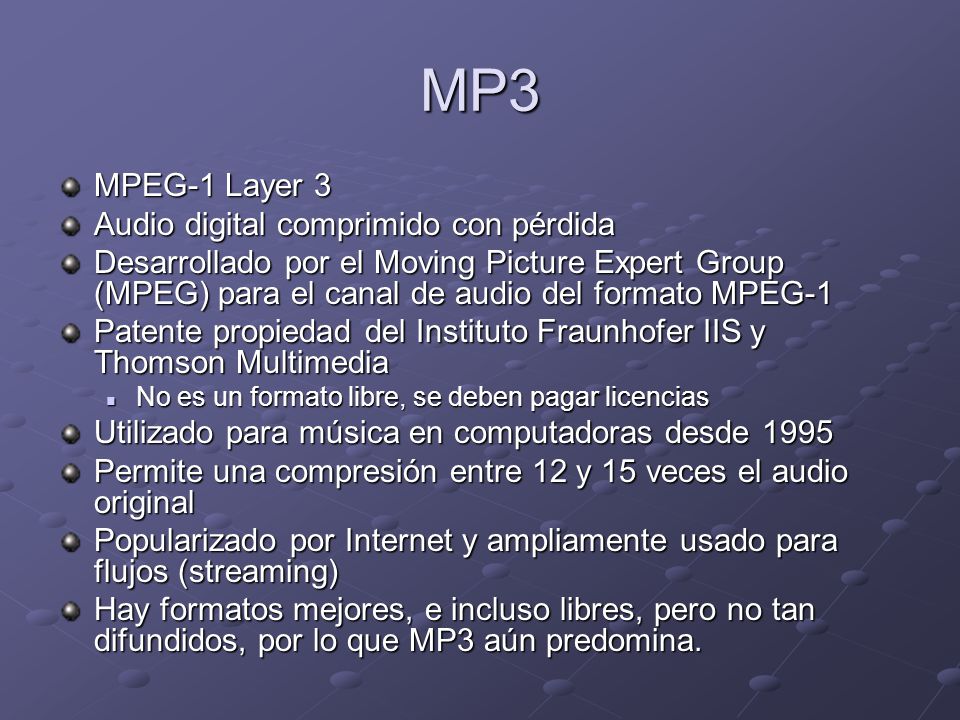 MP3

MPEG-1 Layer 3
Audio digital comprimido con pérdida
Desarrollado por el Moving Picture Expert Group (MPEG) para el canal de audio del formato MPEG-1
Patente propiedad del Instituto Fraunhofer IIS y Thomson Multimedia
No es un formato libre, se deben pagar licencias
Utilizado para música en computadoras desde 1995
Permite una compresión entre 12 y 15 veces el audio original
Popularizado por Internet y ampliamente usado para flujos (streaming)
Hay formatos mejores, e incluso libres, pero no tan difundidos, por lo que MP3 aún predomina.